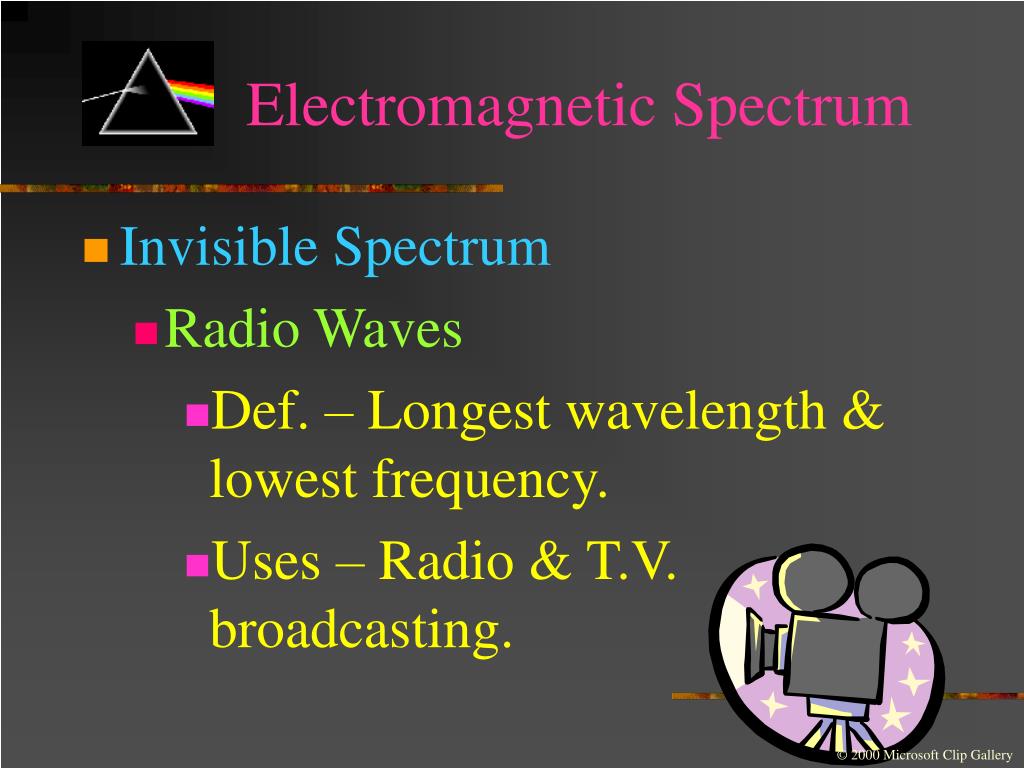 Electromagnetic Spectrum

Invisible Spectrum

Radio Waves

Def. – Longest wavelength & lowest frequency.

Uses – Radio & T.V. broadcasting.

© 2000 Microsoft Clip Gallery